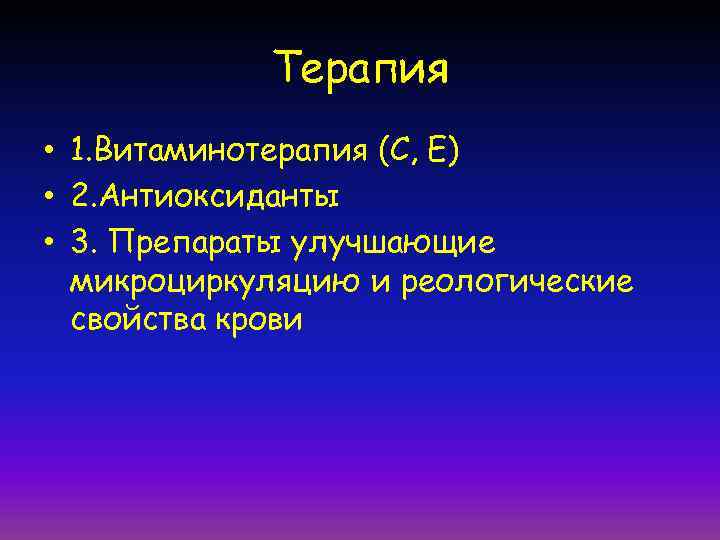 Терапия

• 1.Витаминотерапия (С, Е)
• 2.Антиоксиданты
• 3. Препараты улучшающие микроциркуляцию и реологические свойства крови